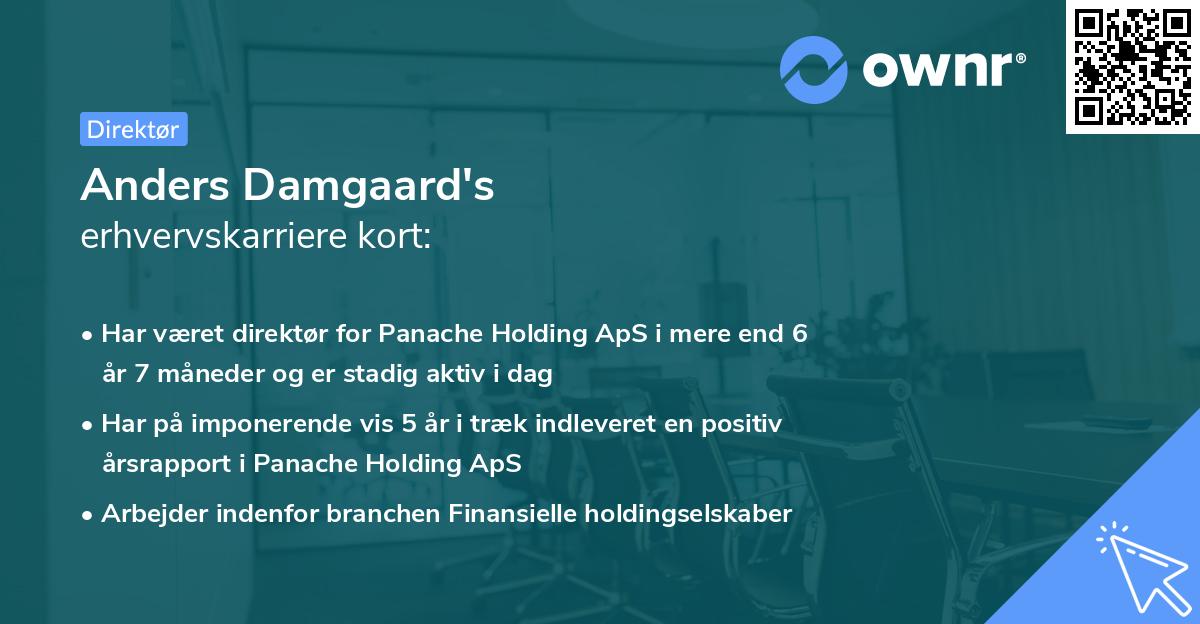 ownr®

Direktør

Anders Damgaard's
erhvervskarriere kort:

• Har været direktør for Panache Holding ApS i mere end 6 år 7 måneder og er stadig aktiv i dag

• Har på imponerende vis 5 år i træk indleveret en positiv årsrapport i Panache Holding ApS

• Arbejder indenfor branchen Finansielle holdingselskaber